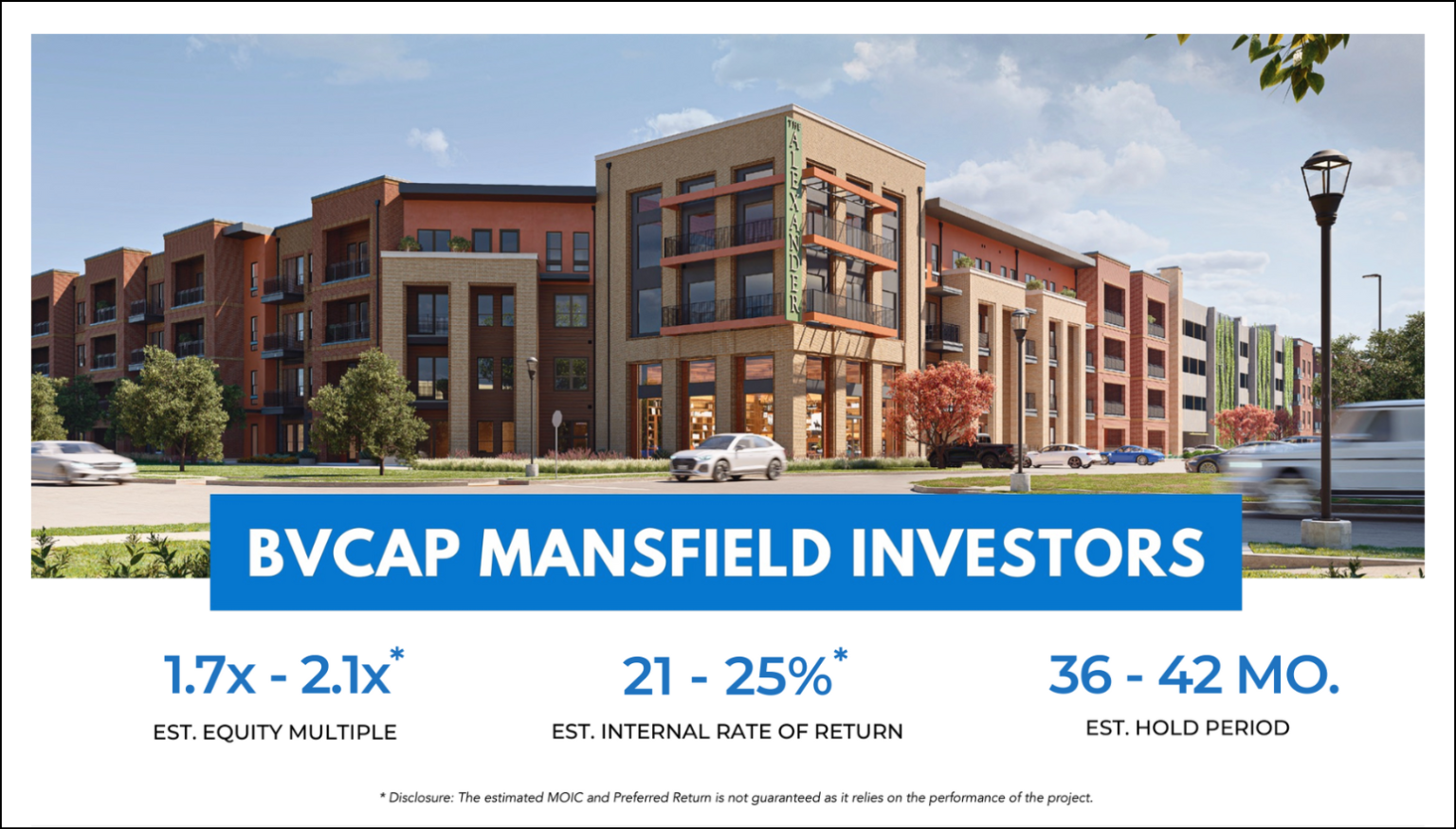 THE ALEXANDER

BVCAP MANSFIELD INVESTORS

1.7x - 2.1x*
EST. EQUITY MULTIPLE

21 - 25%*
EST. INTERNAL RATE OF RETURN

36 - 42 MO.
EST. HOLD PERIOD

* Disclosure: The estimated MOIC and Preferred Return is not guaranteed as it relies on the performance of the project.